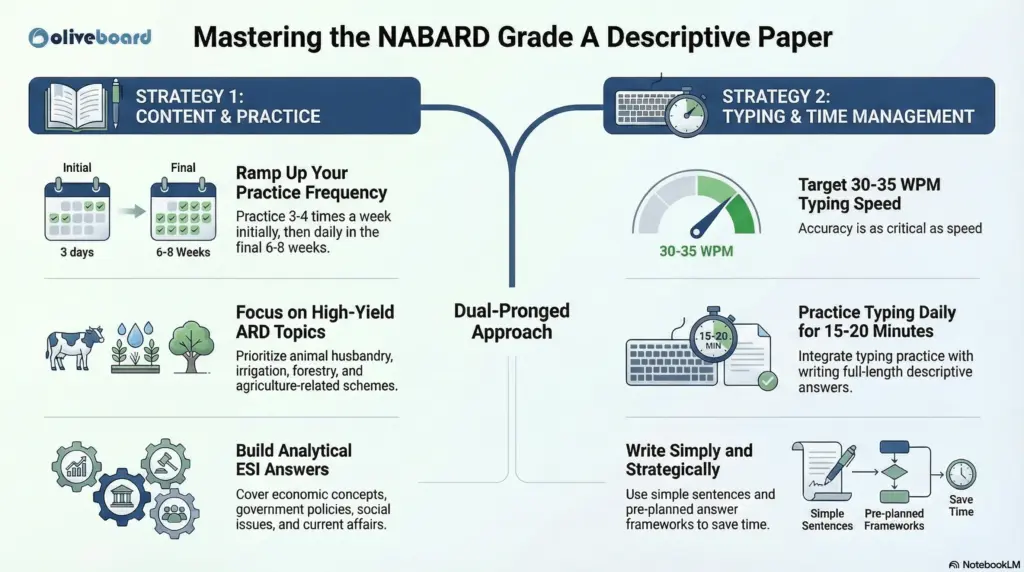 oliveboard

Mastering the NABARD Grade A Descriptive Paper

STRATEGY 1: CONTENT & PRACTICE

Initial
3 days
Final
6-8 Weeks

Ramp Up Your Practice Frequency
Practice 3-4 times a week initially, then daily in the final 6-8 weeks.

Focus on High-Yield ARD Topics
Prioritize animal husbandry, irrigation, forestry, and agriculture-related schemes.

Build Analytical ESI Answers
Cover economic concepts, government policies, social issues, and current affairs.

Dual-Pronged Approach

STRATEGY 2: TYPING & TIME MANAGEMENT

30-35 WPM

Target 30-35 WPM Typing Speed
Accuracy is as critical as speed

15-20 MIN

Practice Typing Daily for 15-20 Minutes
Integrate typing practice with writing full-length descriptive answers.

Write Simply and Strategically
Use simple sentences and pre-planned answer frameworks to save time.

Simple Sentences
Pre-planned Frameworks
Save Time

NotebookLM